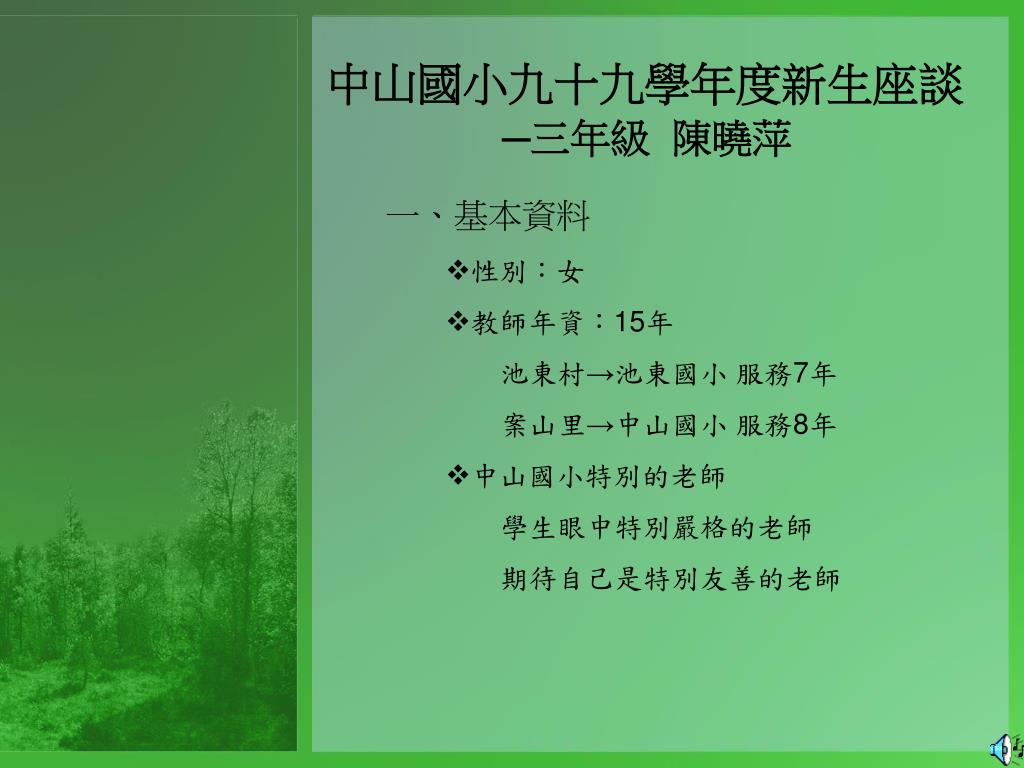 中山國小九十九學年度新生座談
–三年級 陳曉萍

一、基本資料

❖性別：女

❖教師年資：15年

池東村→池東國小 服務7年

案山里→中山國小 服務8年

❖中山國小特別的老師

學生眼中特別嚴格的老師

期待自己是特別友善的老師